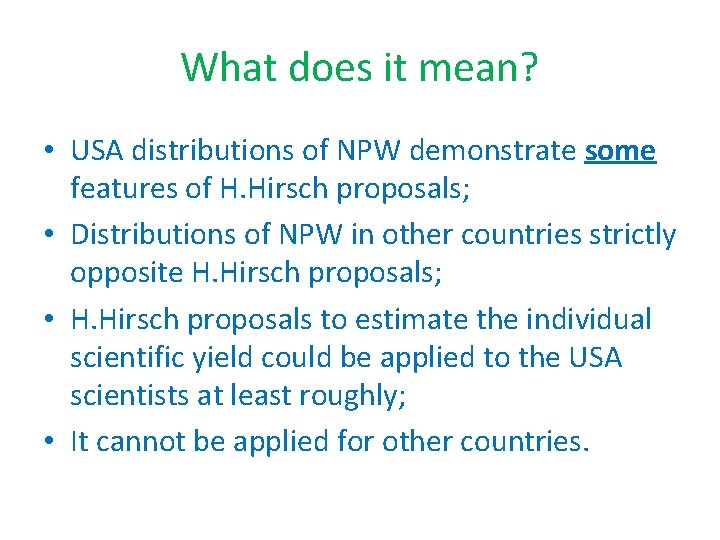 What does it mean?

• USA distributions of NPW demonstrate some features of H.Hirsch proposals;

• Distributions of NPW in other countries strictly opposite H.Hirsch proposals;

• H.Hirsch proposals to estimate the individual scientific yield could be applied to the USA scientists at least roughly;

• It cannot be applied for other countries.